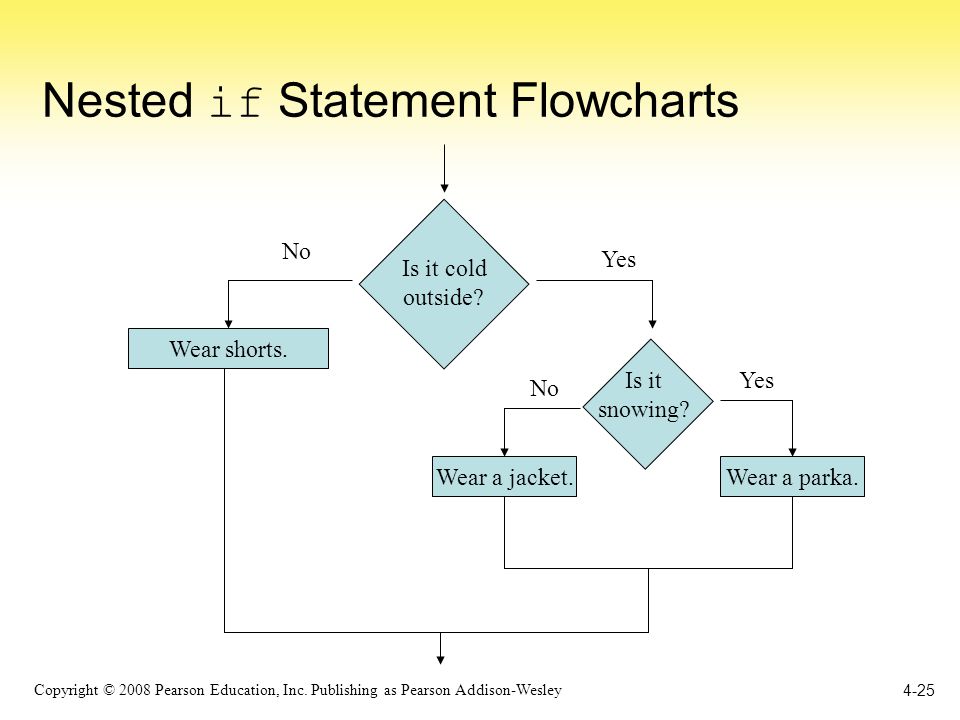 Nested if Statement Flowcharts

No

Is it cold outside?

Yes

Wear shorts.

No

Is it snowing?

Yes

Wear a jacket.

Wear a parka.

Copyright © 2008 Pearson Education, Inc. Publishing as Pearson Addison-Wesley

4-25